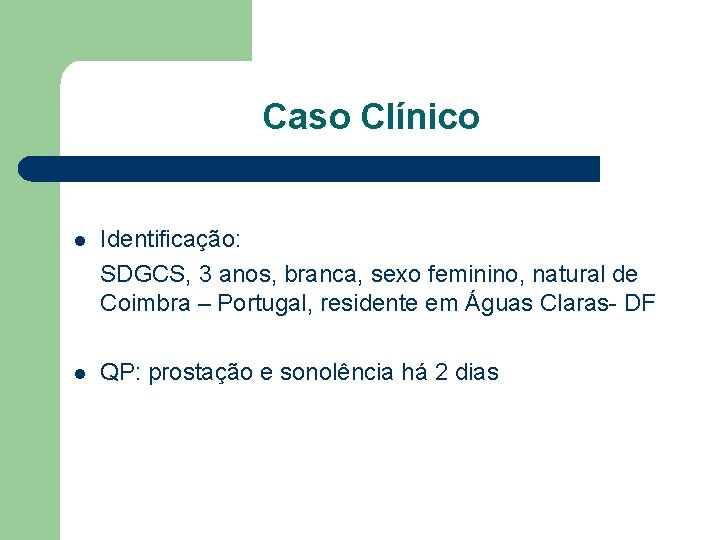 Caso Clínico

- Identificação:

SDGCS, 3 anos, branca, sexo feminino, natural de Coimbra – Portugal, residente em Águas Claras- DF

- QP: prostação e sonolência há 2 dias